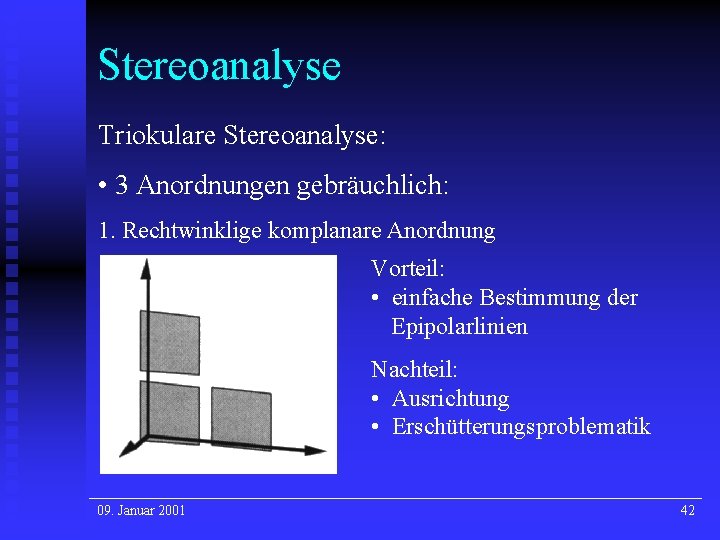 Stereoanalyse

Triokulare Stereoanalyse:

• 3 Anordnungen gebräuchlich:

1. Rechtwinklige komplanare Anordnung

Vorteil:
• einfache Bestimmung der Epipolarlinien

Nachteil:
• Ausrichtung
• Erschütterungsproblematik

09. Januar 2001

42